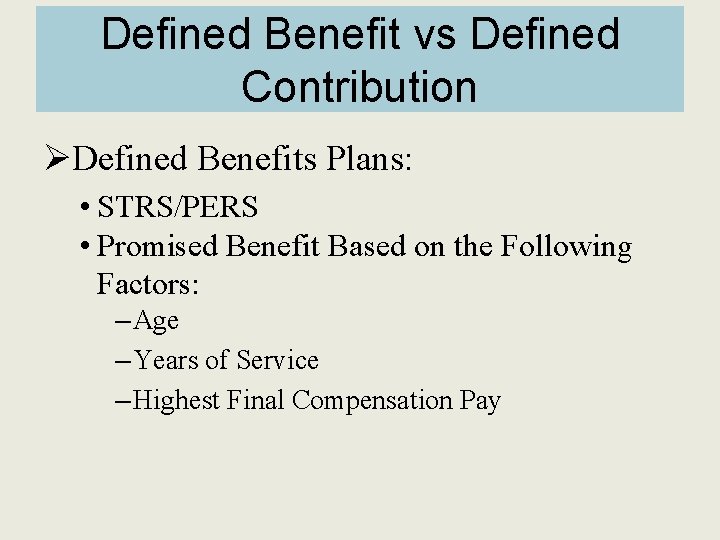 Defined Benefit vs Defined Contribution

➢Defined Benefits Plans:

• STRS/PERS

• Promised Benefit Based on the Following Factors:

–Age

–Years of Service

–Highest Final Compensation Pay